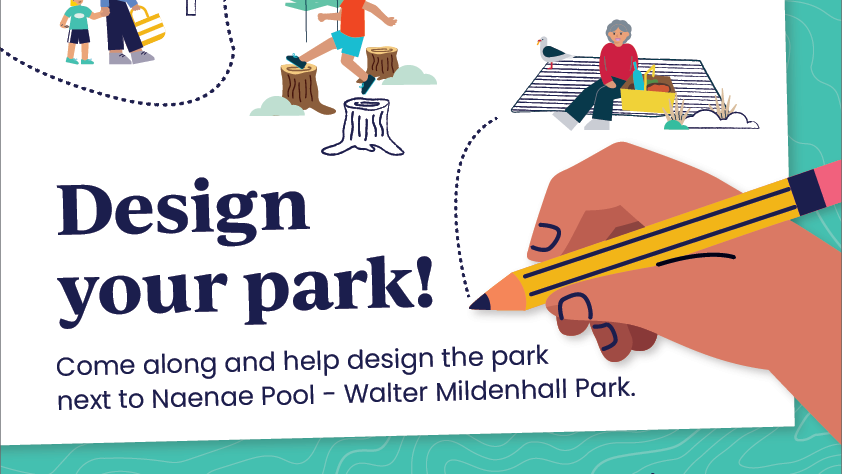 Design your park!

Come along and help design the park next to Naenae Pool - Walter Mildenhall Park.